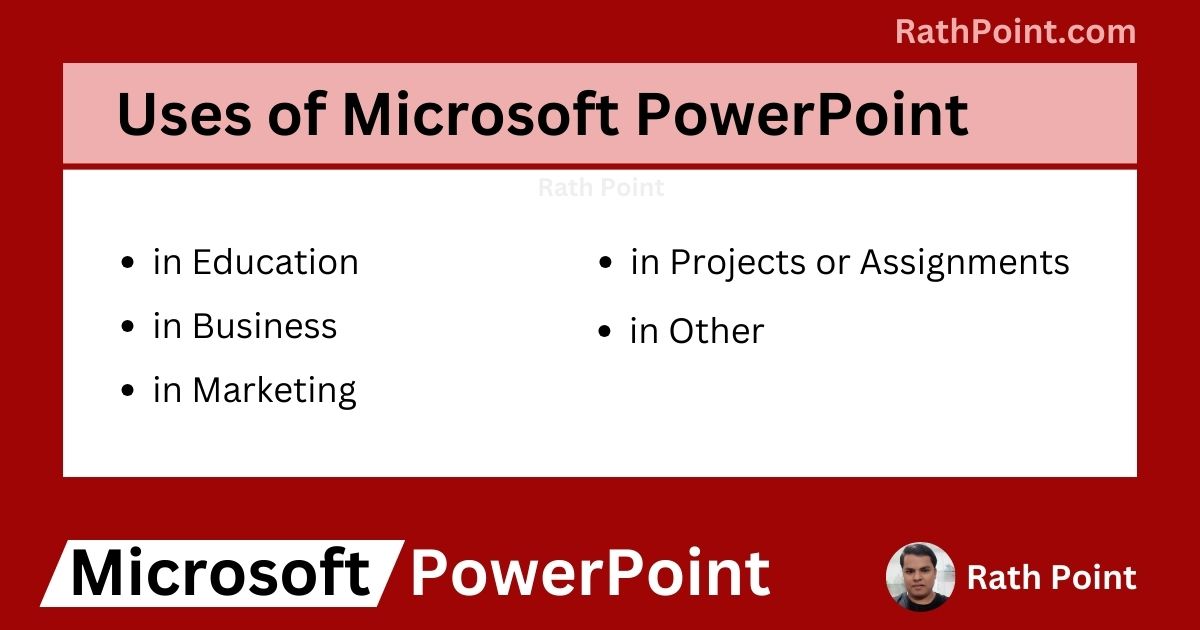 RathPoint.com

Uses of Microsoft PowerPoint

Rath Point

- in Education
- in Business
- in Marketing

- in Projects or Assignments
- in Other

Microsoft PowerPoint

Rath Point